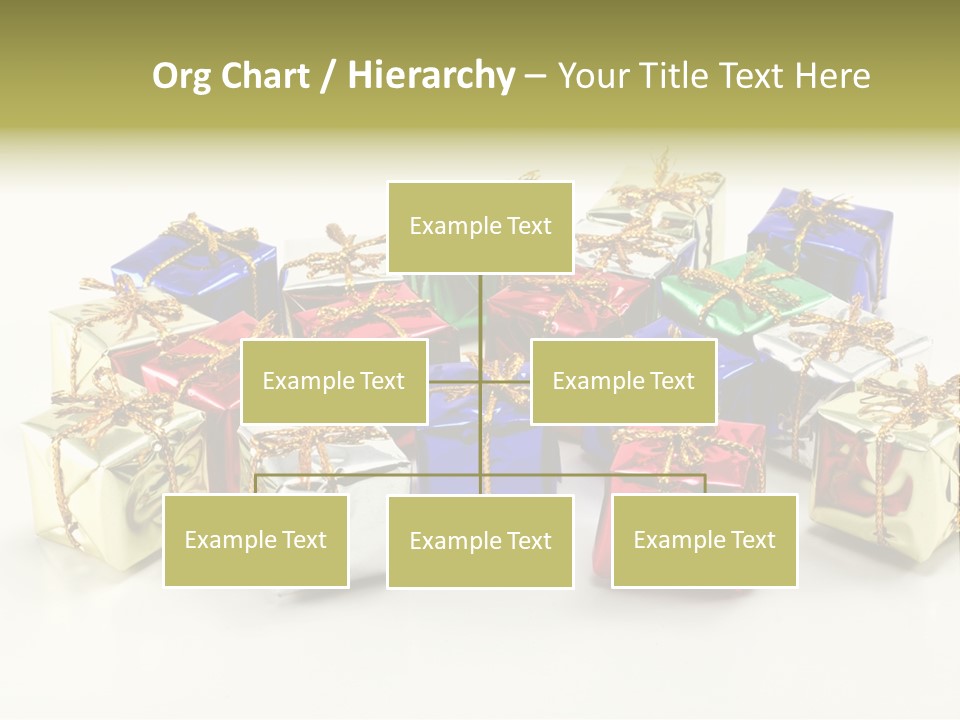 Org Chart / Hierarchy – Your Title Text Here

Example Text

Example Text

Example Text

Example Text

Example Text

Example Text